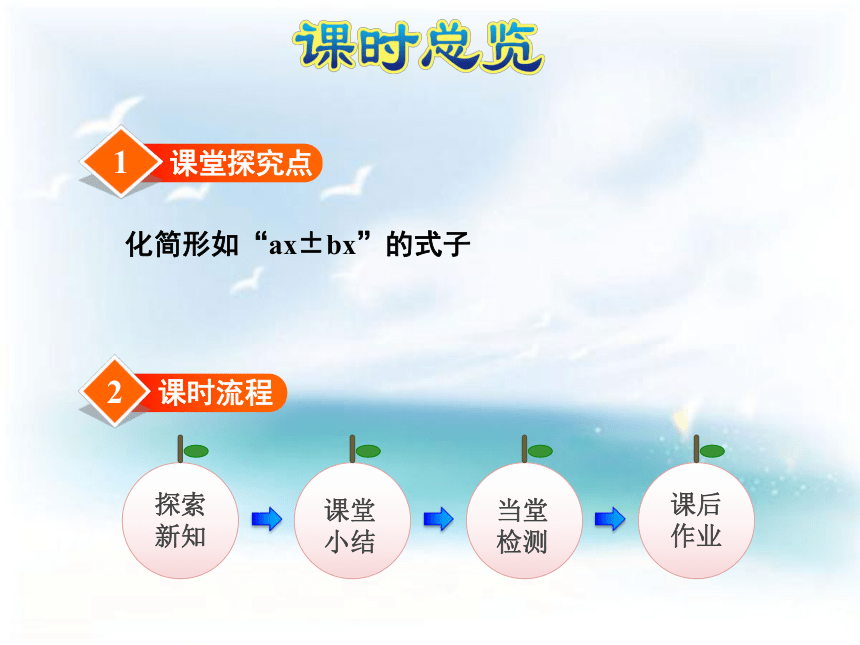 课时总览

1 课堂探究点

化简形如“$ax \pm bx$”的式子

2 课时流程

探索新知

课堂小结

当堂检测

课后作业